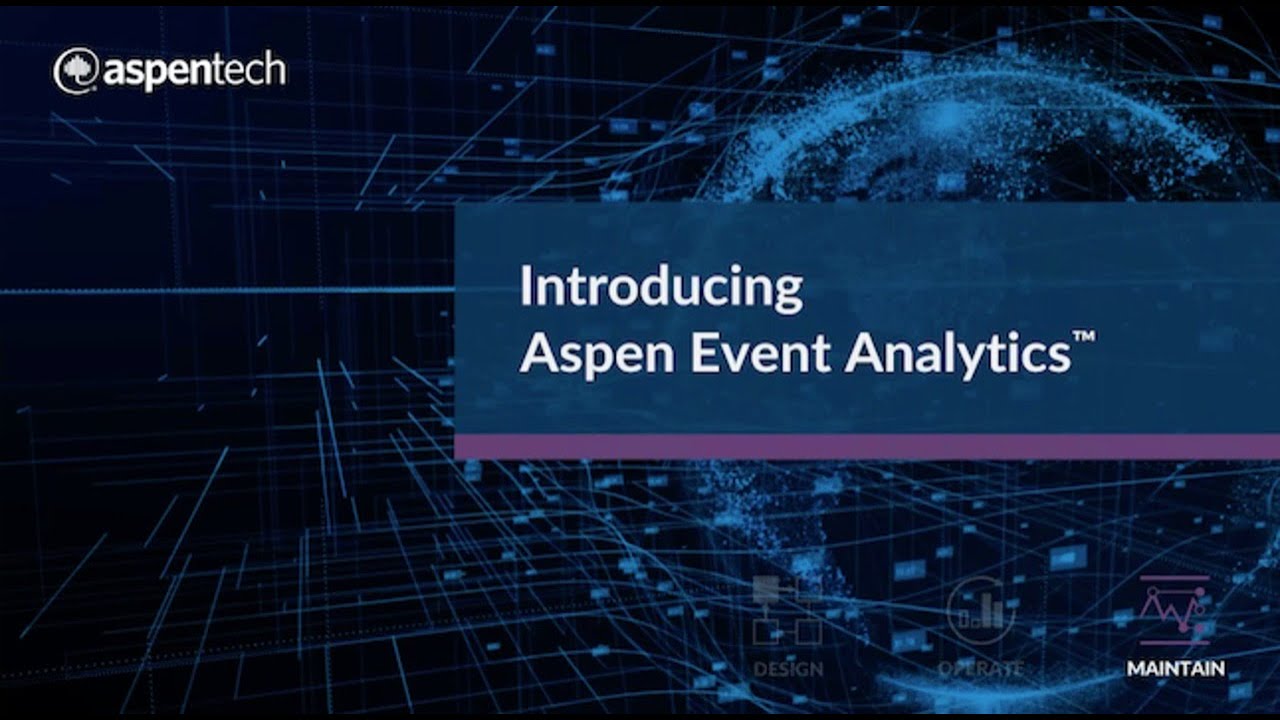 aspentech

Introducing Aspen Event Analytics™

DESIGN OPERATE MAINTAIN